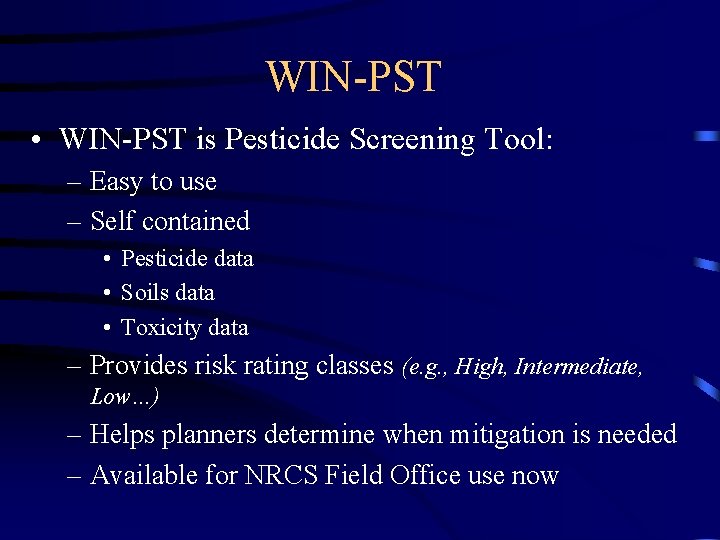 WIN-PST

• WIN-PST is Pesticide Screening Tool:
– Easy to use
– Self contained
• Pesticide data
• Soils data
• Toxicity data
– Provides risk rating classes (e.g., High, Intermediate, Low…)
– Helps planners determine when mitigation is needed
– Available for NRCS Field Office use now